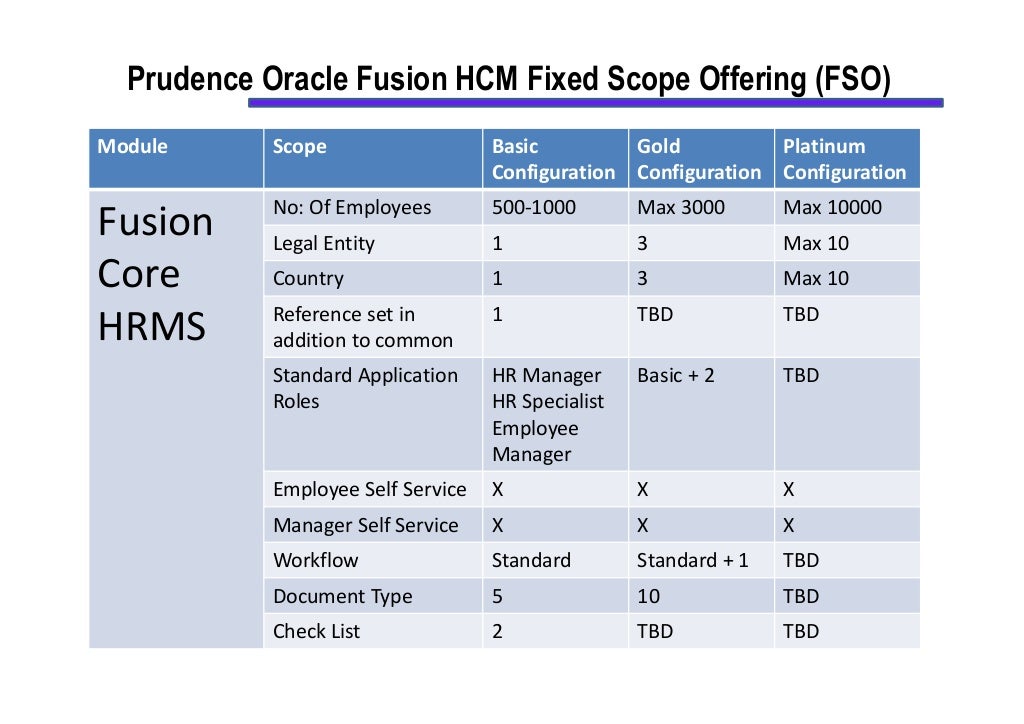 Prudence Oracle Fusion HCM Fixed Scope Offering (FSO)

| Module | Scope | Basic Configuration | Gold Configuration | Platinum Configuration |
|---|---|---|---|---|
| Fusion Core HRMS | No: Of Employees | 500-1000 | Max 3000 | Max 10000 |
| | Legal Entity | 1 | 3 | Max 10 |
| | Country | 1 | 3 | Max 10 |
| | Reference set in addition to common | 1 | TBD | TBD |
| | Standard Application Roles | HR Manager HR Specialist Employee Manager | Basic + 2 | TBD |
| | Employee Self Service | X | X | X |
| | Manager Self Service | X | X | X |
| | Workflow | Standard | Standard + 1 | TBD |
| | Document Type | 5 | 10 | TBD |
| | Check List | 2 | TBD | TBD |